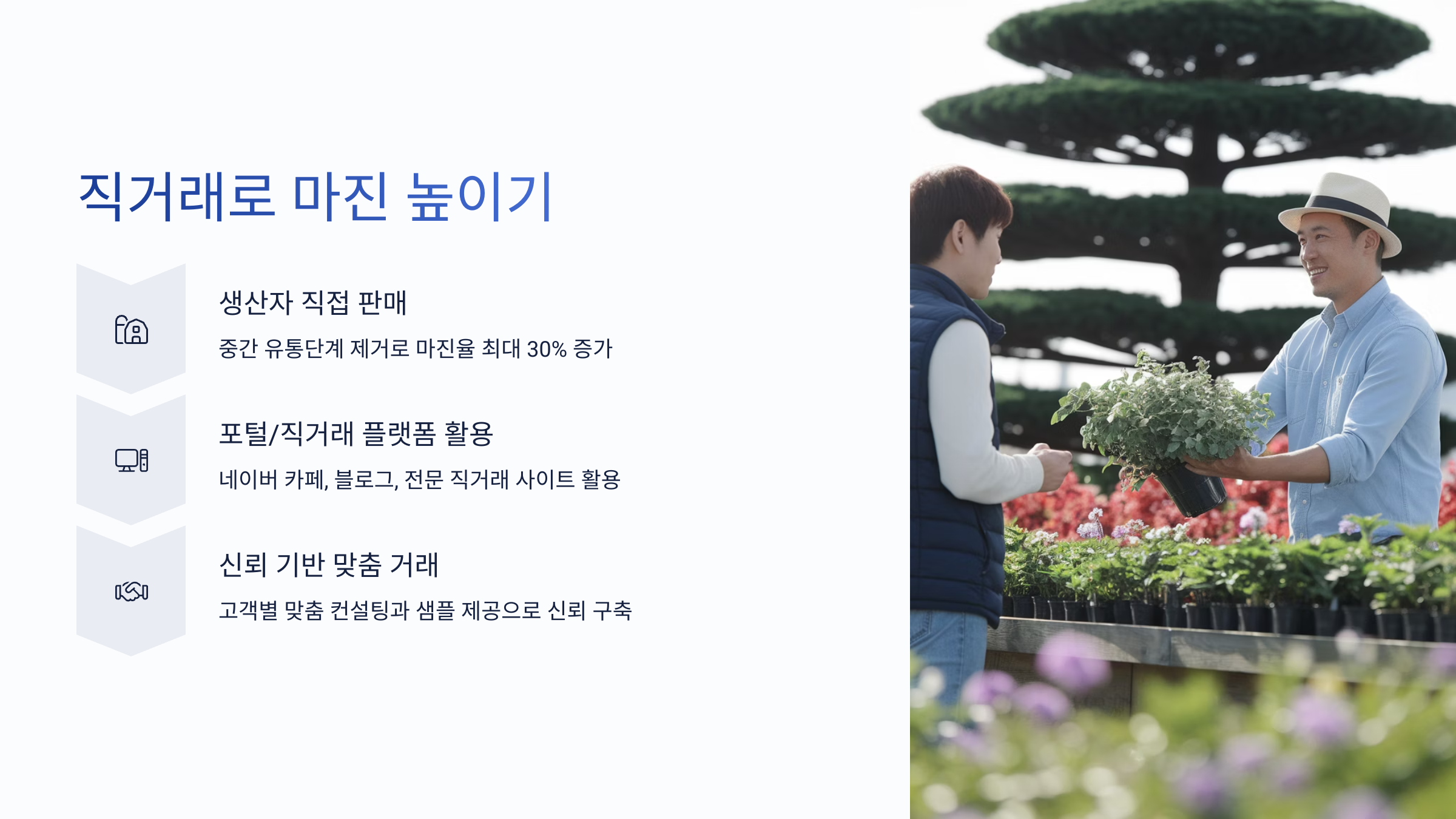 직거래로 마진 높이기

생산자 직접 판매

중간 유통단계 제거로 마진율 최대 30% 증가

포털/직거래 플랫폼 활용

네이버 카페, 블로그, 전문 직거래 사이트 활용

신뢰 기반 맞춤 거래

고객별 맞춤 컨설팅과 샘플 제공으로 신뢰 구축